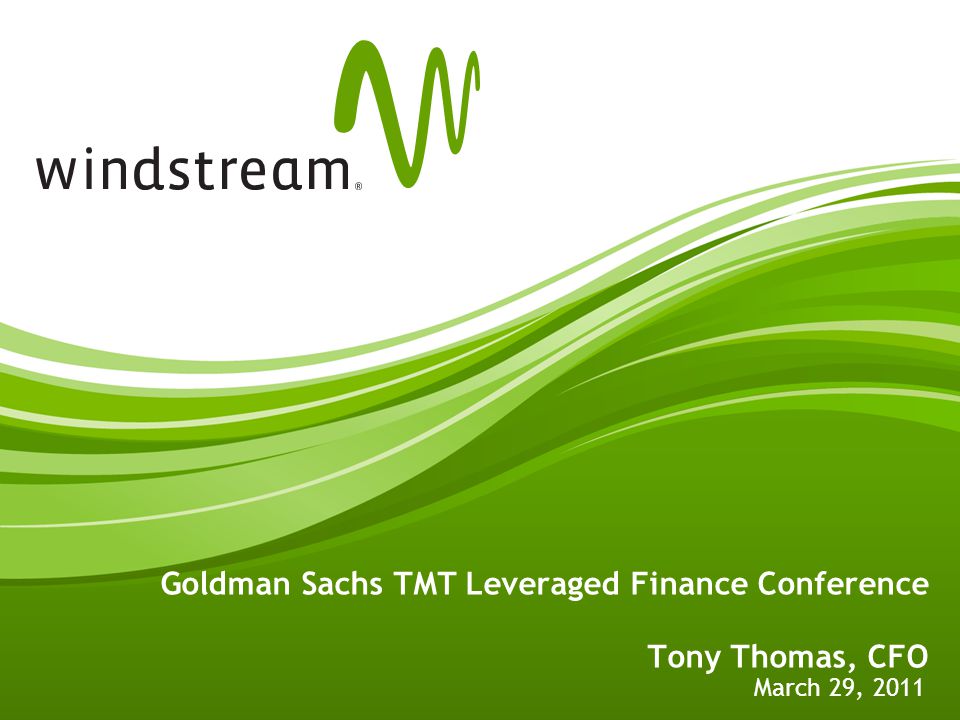 windstream®

Goldman Sachs TMT Leveraged Finance Conference

Tony Thomas, CFO
March 29, 2011